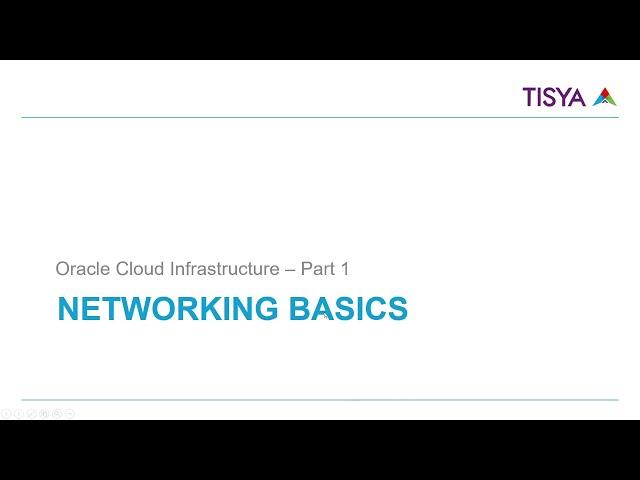 TISYA

Oracle Cloud Infrastructure – Part 1

NETWORKING BASICS